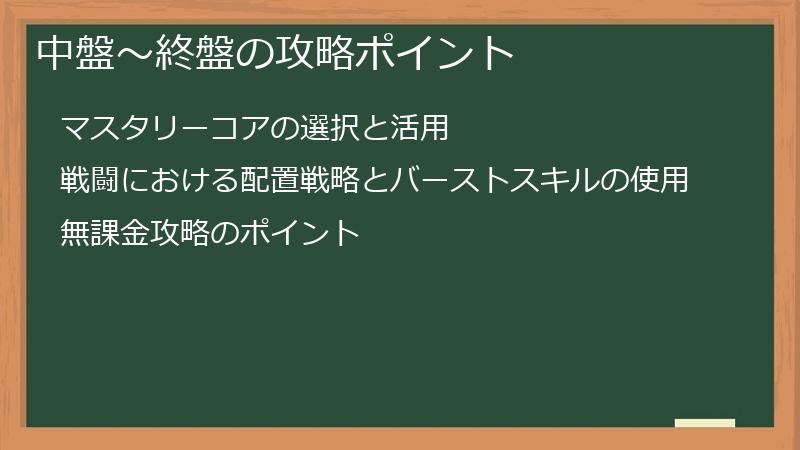 中盤～終盤の攻略ポイント

マスタリーコアの選択と活用

戦闘における配置戦略とバーストスキルの使用

無課金攻略のポイント